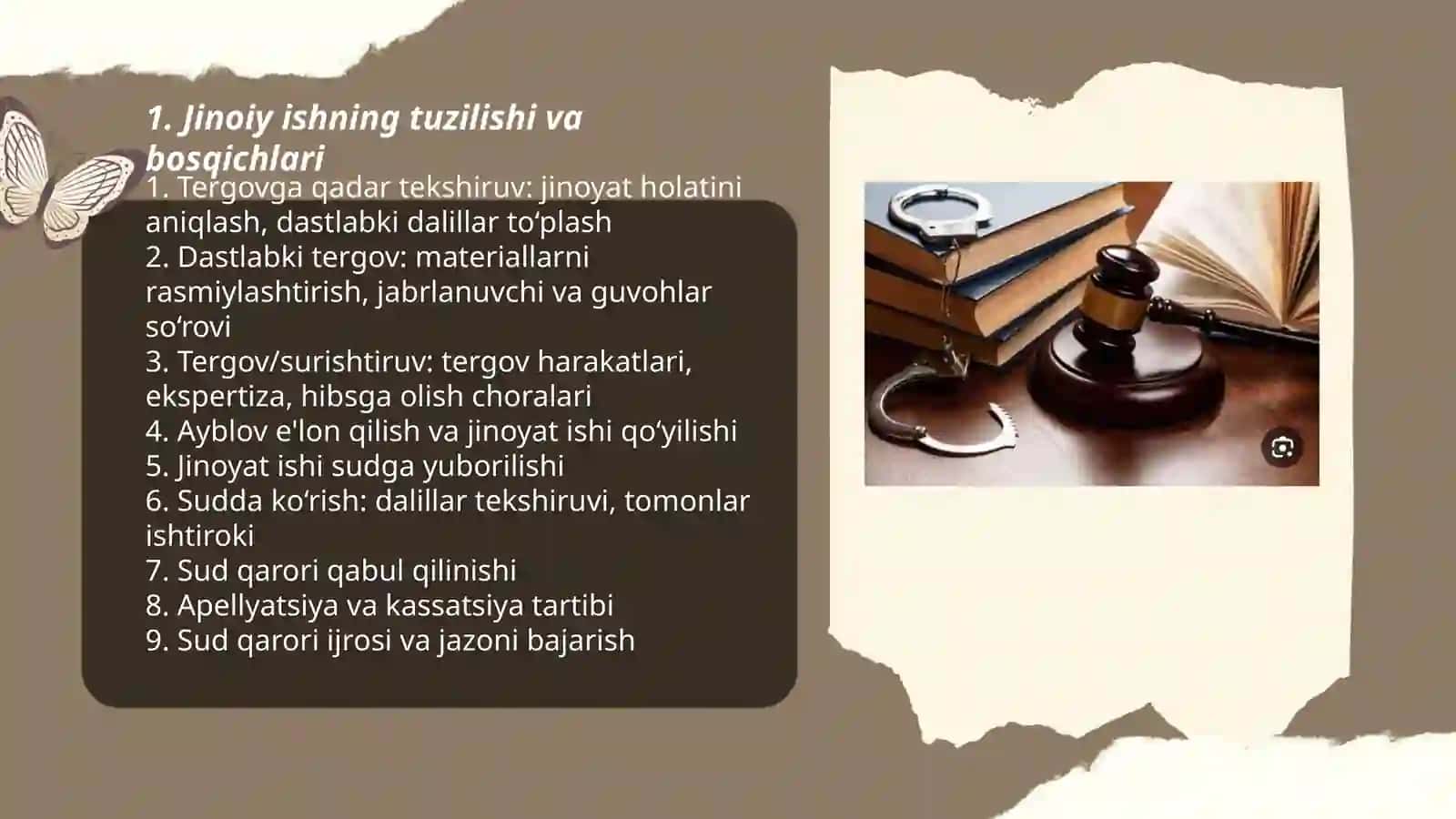 1. Jinoiy ishning tuzilishi va bosqichlari

1. Tergovga qadar tekshiruv: jinoyat holatini aniqlash, dastlabki dalillar to‘plash
2. Dastlabki tergov: materiallarni rasmiylashtirish, jabrlanuvchi va guvohlar so‘rovi
3. Tergov/surishtiruv: tergov harakatlari, ekspertiza, hibsga olish choralari
4. Ayblov e'lon qilish va jinoyat ishi qo‘yilishi
5. Jinoyat ishi sudga yuborilishi
6. Sudda ko‘rish: dalillar tekshiruvi, tomonlar ishtiroki
7. Sud qarori qabul qilinishi
8. Apellyatsiya va kassatsiya tartibi
9. Sud qarori ijrosi va jazoni bajarish